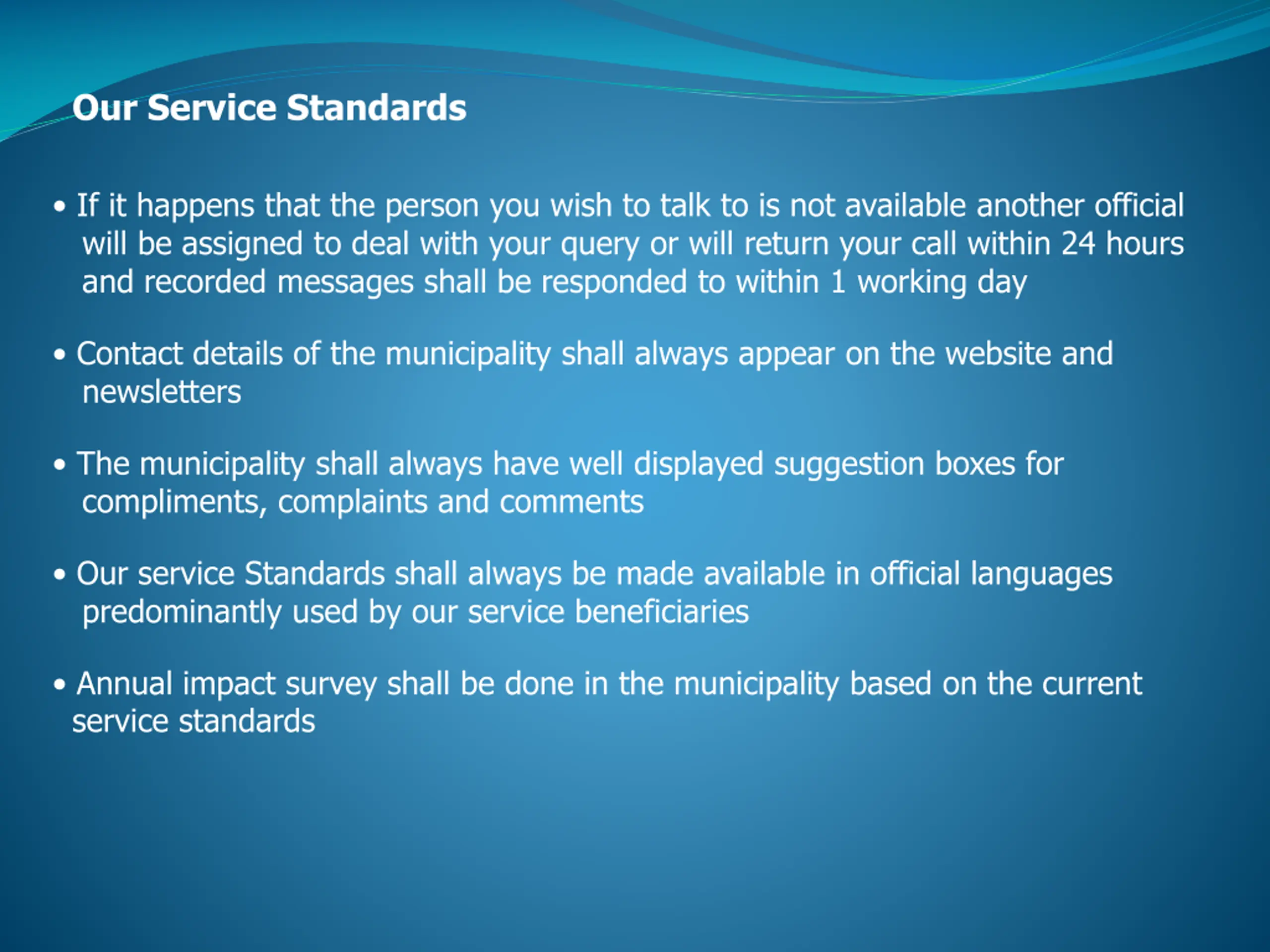 Our Service Standards

• If it happens that the person you wish to talk to is not available another official will be assigned to deal with your query or will return your call within 24 hours and recorded messages shall be responded to within 1 working day

• Contact details of the municipality shall always appear on the website and newsletters

• The municipality shall always have well displayed suggestion boxes for compliments, complaints and comments

• Our service Standards shall always be made available in official languages predominantly used by our service beneficiaries

• Annual impact survey shall be done in the municipality based on the current service standards